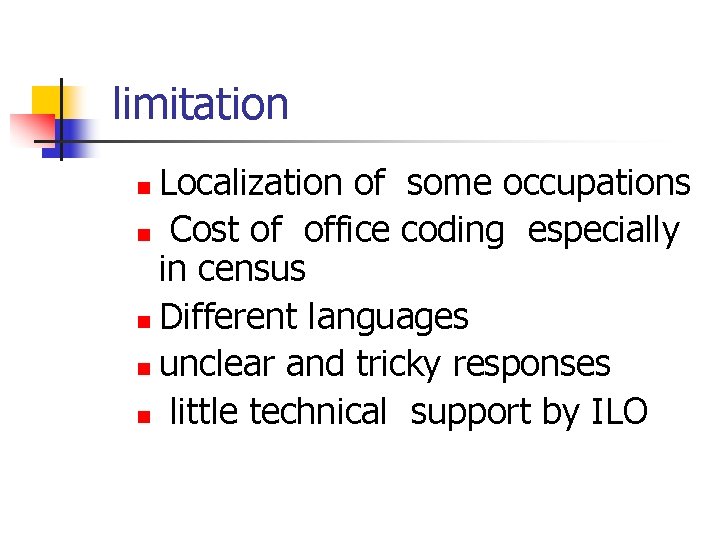 limitation

- Localization of some occupations
- Cost of office coding especially in census
- Different languages
- unclear and tricky responses
- little technical support by ILO